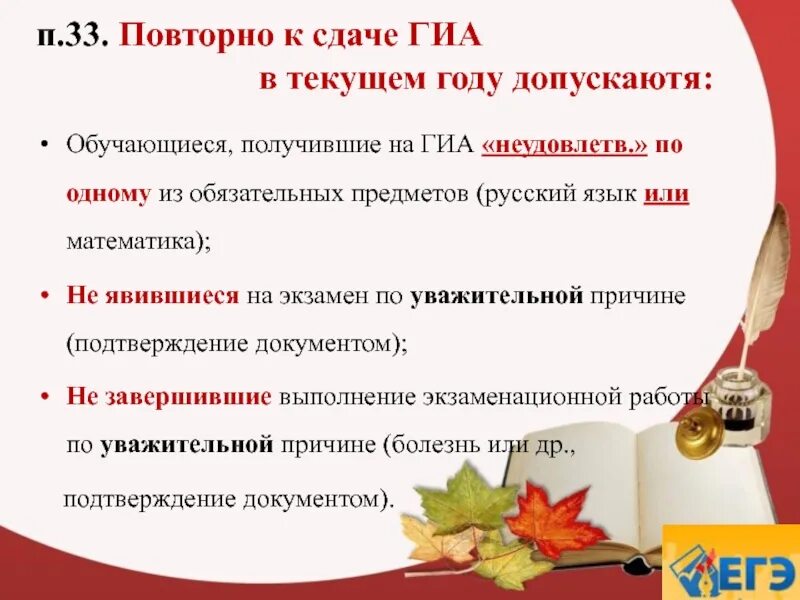 п.33. Повторно к сдаче ГИА в текущем году допускаютя:

• Обучающиеся, получившие на ГИА «неудовлетв.» по одному из обязательных предметов (русский язык или математика);

• Не явившиеся на экзамен по уважительной причине (подтверждение документом);

• Не завершившие выполнение экзаменационной работы по уважительной причине (болезнь или др., подтверждение документом).

ЕГЭ